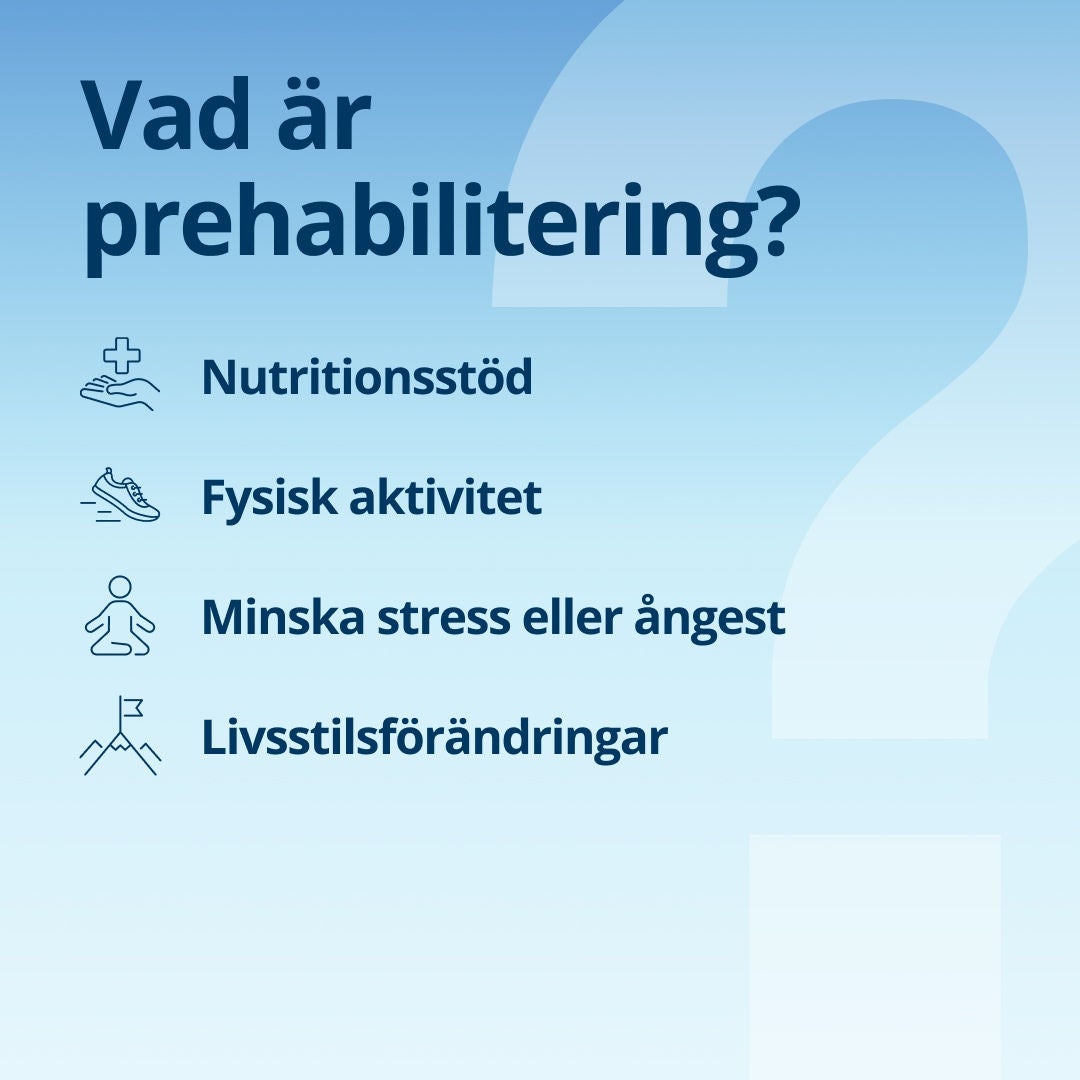 Vad är prehabilitering?

Nutritionsstöd

Fysisk aktivitet

Minska stress eller ångest

Livsstilsförändringar